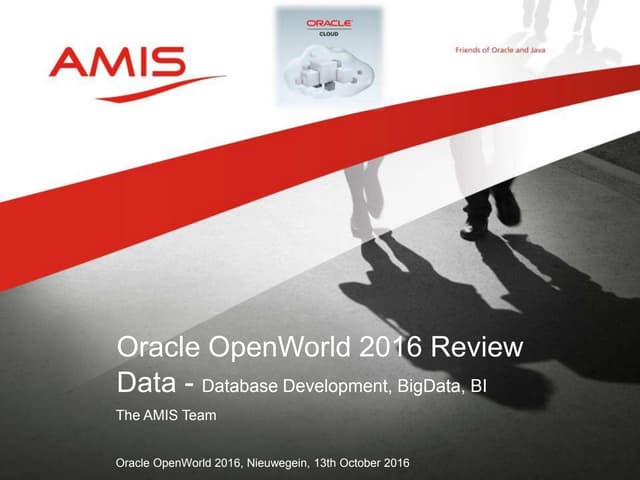 AMIS

ORACLE
CLOUD

Friends of Oracle and Java

Oracle OpenWorld 2016 Review
Data - Database Development, BigData, BI

The AMIS Team

Oracle OpenWorld 2016, Nieuwegein, 13th October 2016